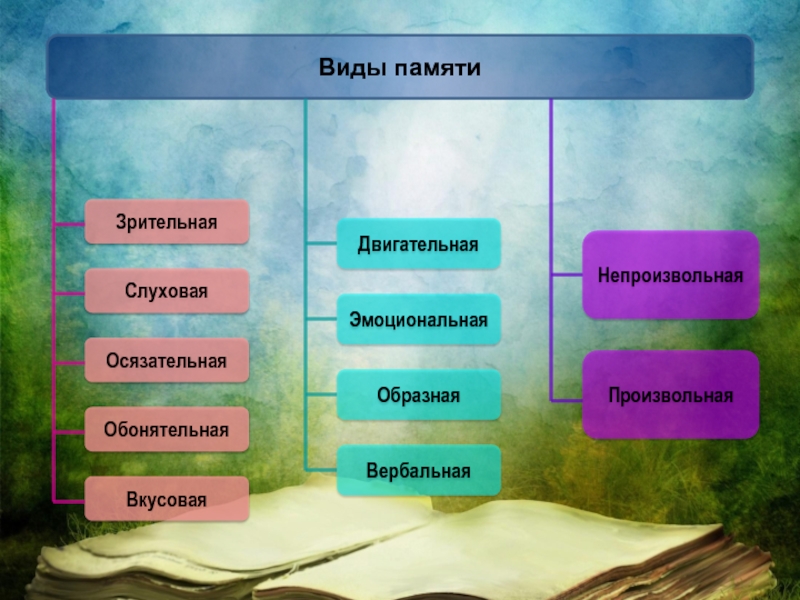 Виды памяти

Зрительная

Слуховая

Осязательная

Обонятельная

Вкусовая

Двигательная

Эмоциональная

Образная

Вербальная

Непроизвольная

Произвольная